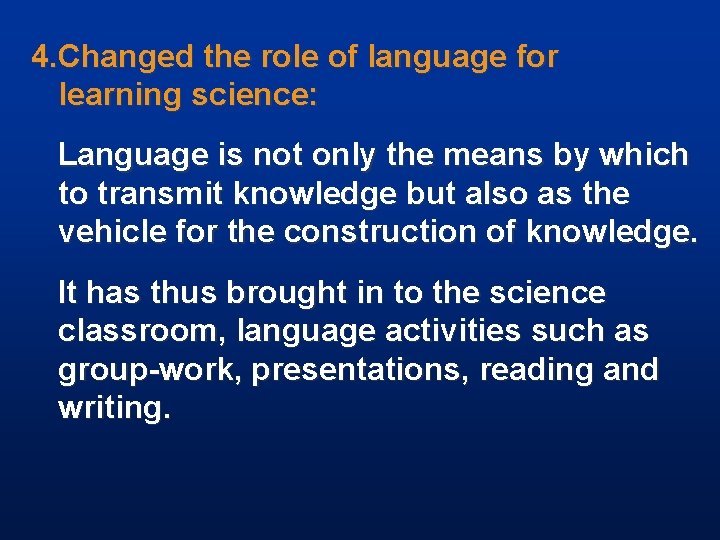 4.Changed the role of language for learning science:

Language is not only the means by which to transmit knowledge but also as the vehicle for the construction of knowledge.

It has thus brought in to the science classroom, language activities such as group-work, presentations, reading and writing.